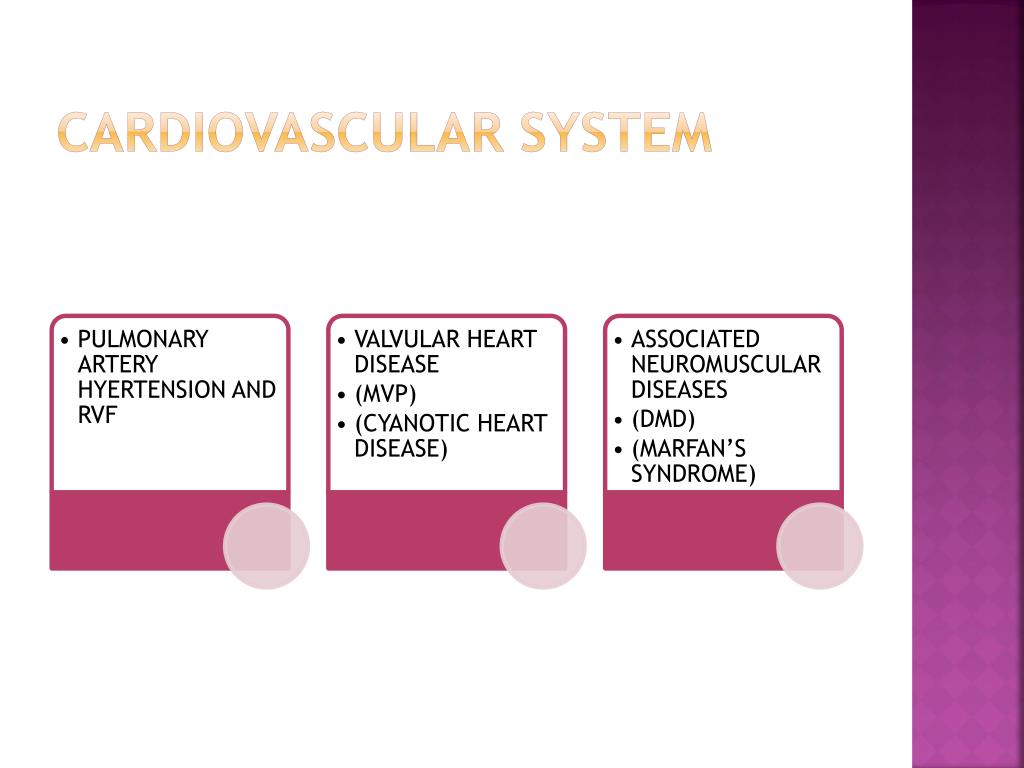 CARDIOVASCULAR SYSTEM

• PULMONARY ARTERY HYERTENSION AND RVF

• VALVULAR HEART DISEASE
• (MVP)
• (CYANOTIC HEART DISEASE)

• ASSOCIATED NEUROMUSCULAR DISEASES
• (DMD)
• (MARFAN'S SYNDROME)